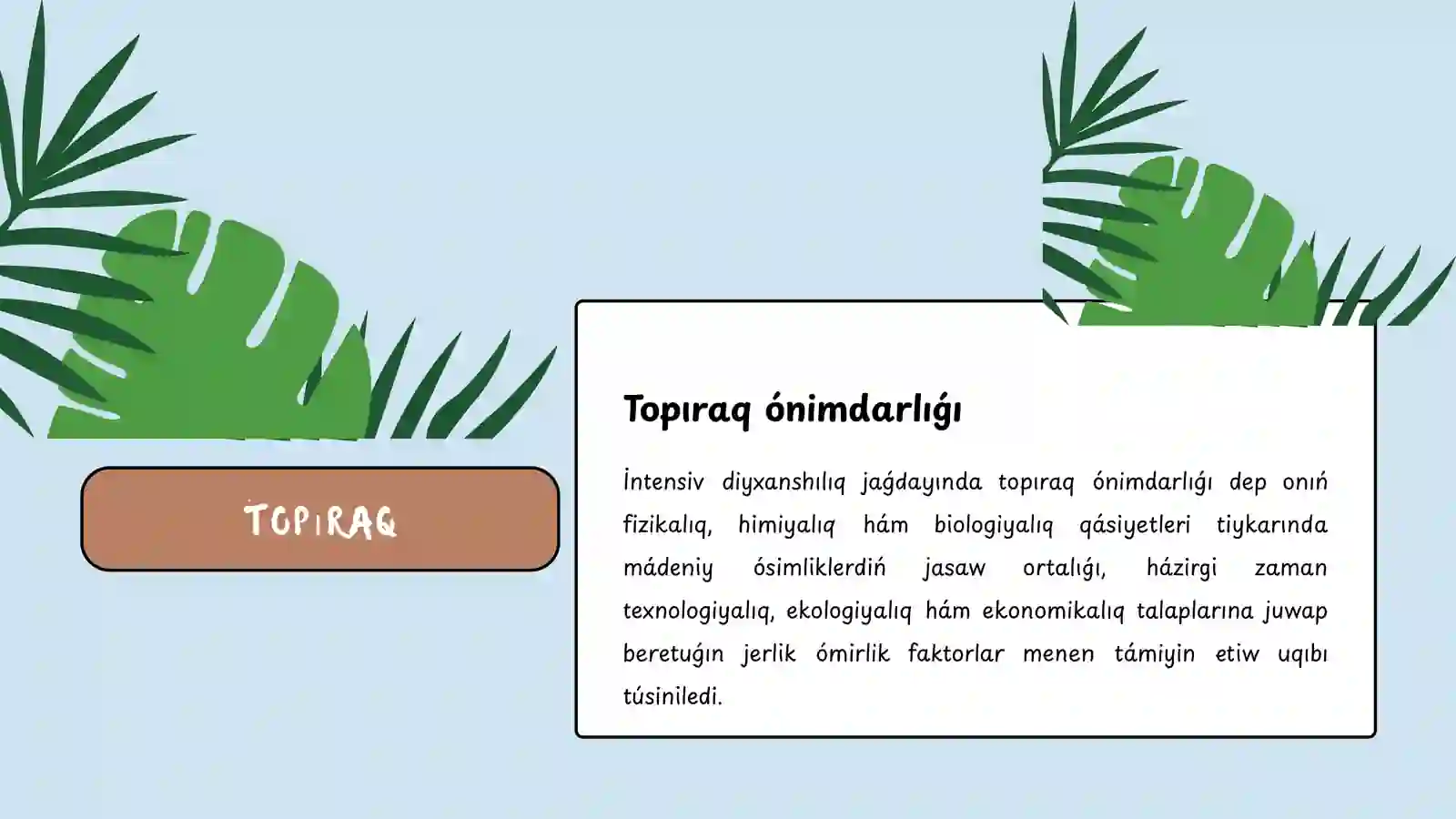 TOPıRAQ

Topıraq ónimdarlıǵı

İntensiv diyxanshılıq jaǵdayında topıraq ónimdarlıǵı dep onıń fizikalıq, himiyalıq hám biologiyalıq qásiyetleri tiykarında mádeniy ósimliklerdiń jasaw ortalıǵı, házirgi zaman texnologiyalıq, ekologiyalıq hám ekonomikalıq talaplarına juwap beretuǵın jerlik ómirlik faktorlar menen támiyin etiw uqıbı túsiniledi.